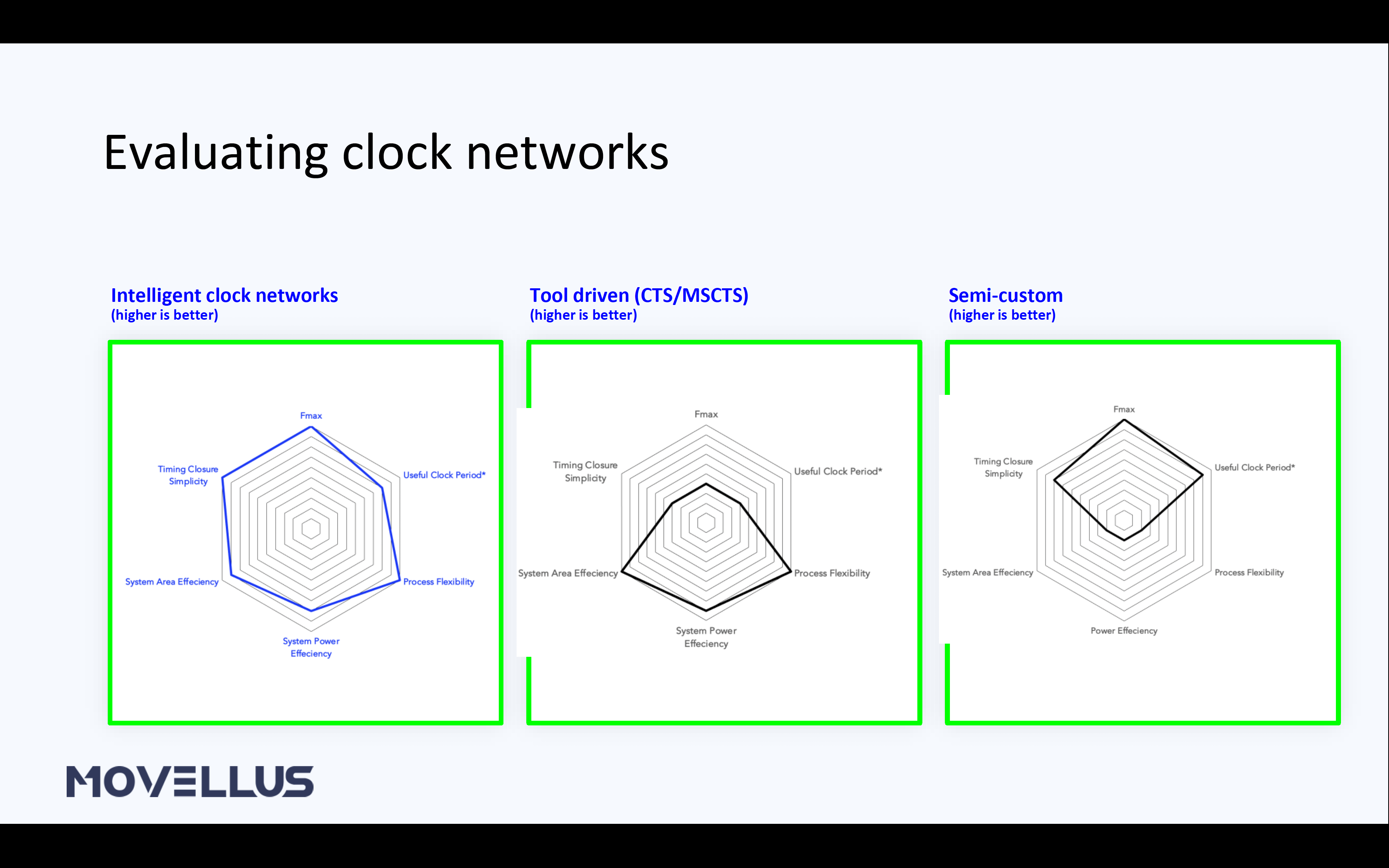 Evaluating clock networks

Intelligent clock networks
(higher is better)

Fmax
Useful Clock Period*
Process Flexibility
System Power Effeciency
System Area Effeciency
Timing Closure Simplicity

Tool driven (CTS/MSCTS)
(higher is better)

Fmax
Useful Clock Period*
Process Flexibility
System Power Effeciency
System Area Effeciency
Timing Closure Simplicity

Semi-custom
(higher is better)

Fmax
Useful Clock Period*
Process Flexibility
Power Effeciency
System Area Effeciency
Timing Closure Simplicity

MOVELLUS